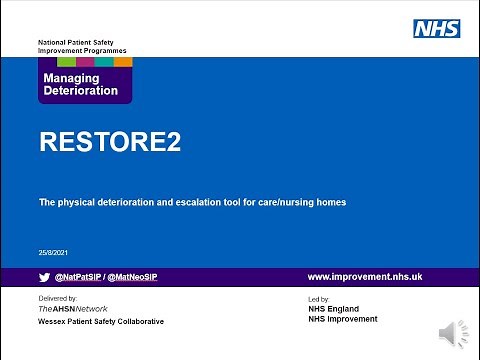 NHS

National Patient Safety Improvement Programmes

Managing Deterioration

RESTORE2

The physical deterioration and escalation tool for care/nursing homes

25/8/2021

@NatPatSIP / @MatNeoSIP

www.improvement.nhs.uk

Delivered by:
TheAHSNNetwork
Wessex Patient Safety Collaborative

Led by:
NHS England
NHS Improvement